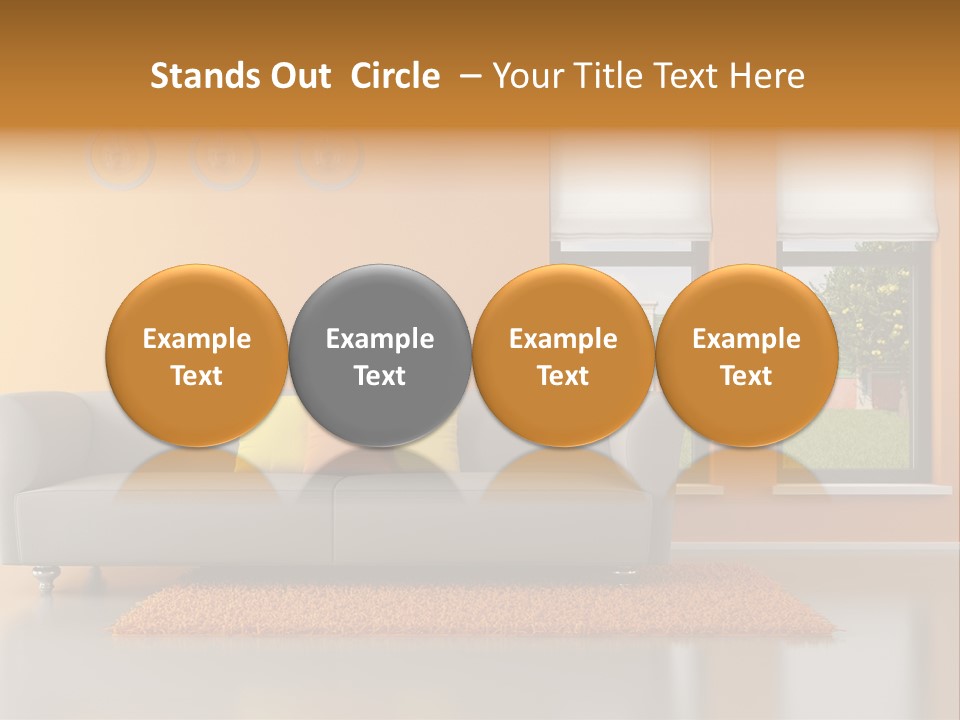 Stands Out Circle – Your Title Text Here

Example Text

Example Text

Example Text

Example Text